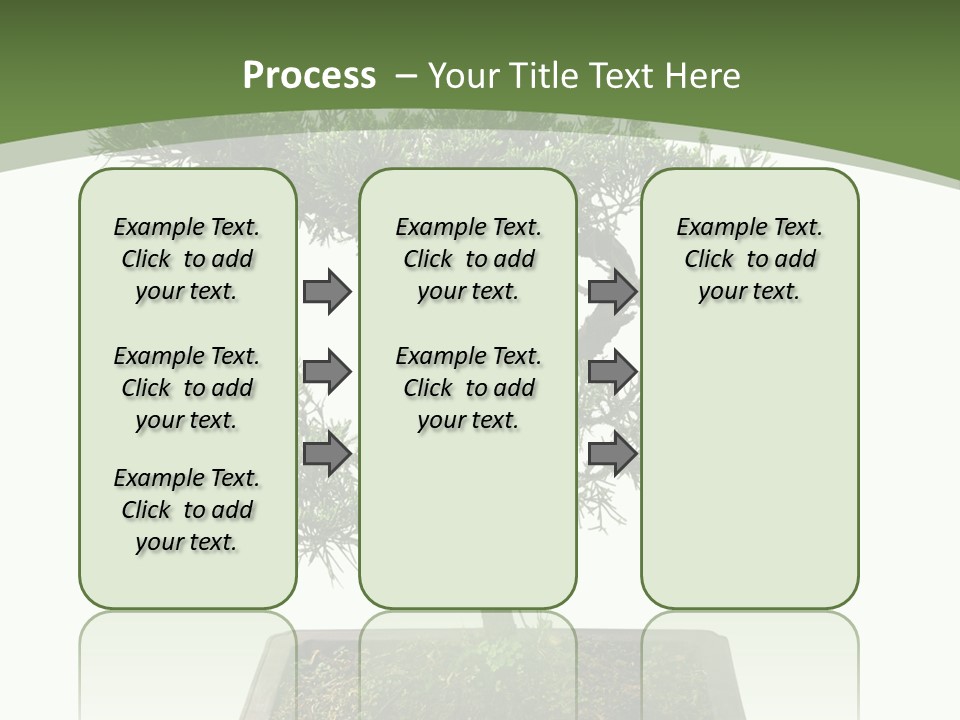 Process – Your Title Text Here

Example Text. Click to add your text.

Example Text. Click to add your text.

Example Text. Click to add your text.

Example Text. Click to add your text.

Example Text. Click to add your text.

Example Text. Click to add your text.